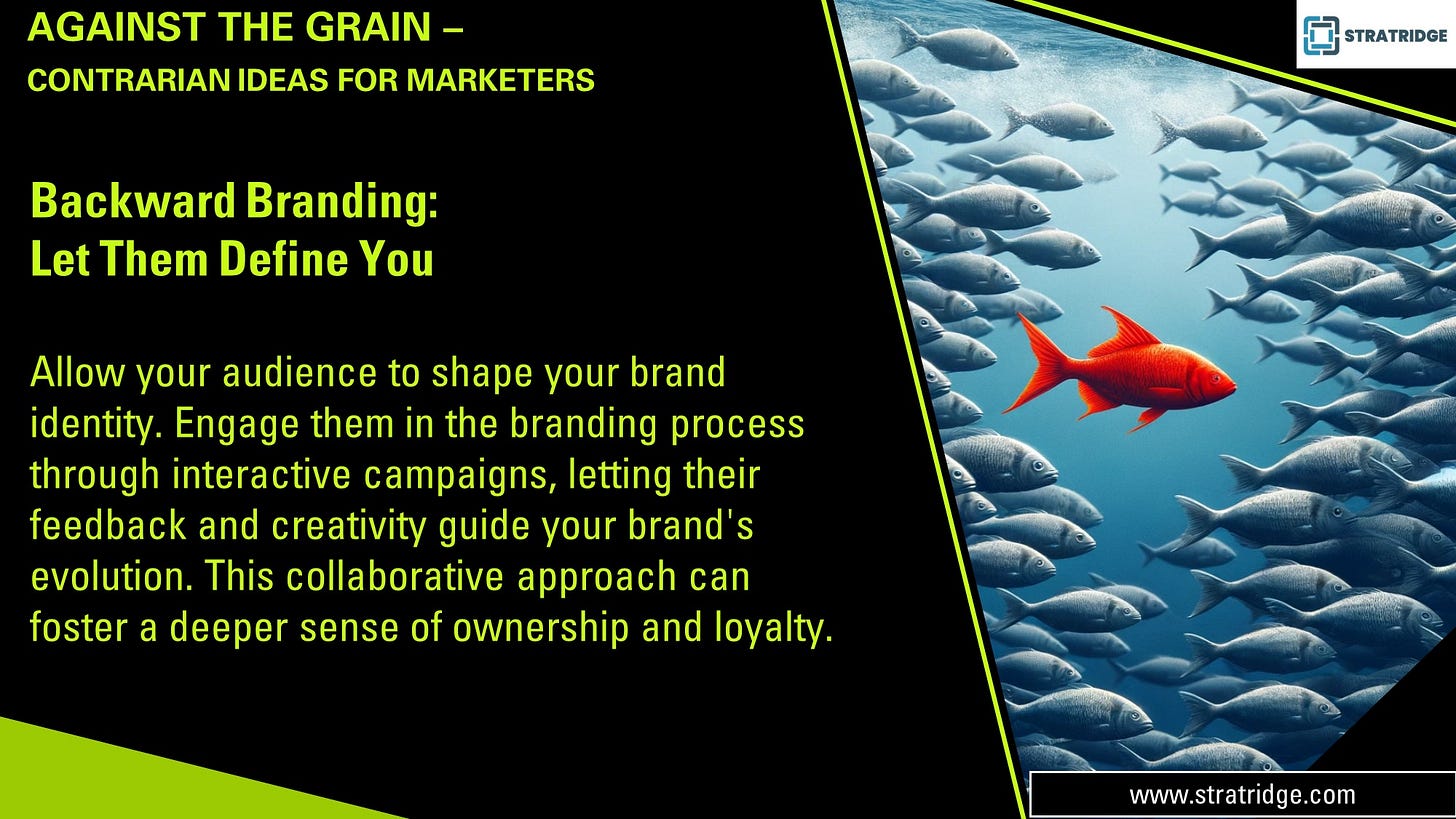 AGAINST THE GRAIN –
CONTRARIAN IDEAS FOR MARKETERS

STRATRIDGE

Backward Branding:
Let Them Define You

Allow your audience to shape your brand identity. Engage them in the branding process through interactive campaigns, letting their feedback and creativity guide your brand's evolution. This collaborative approach can foster a deeper sense of ownership and loyalty.

www.stratridge.com